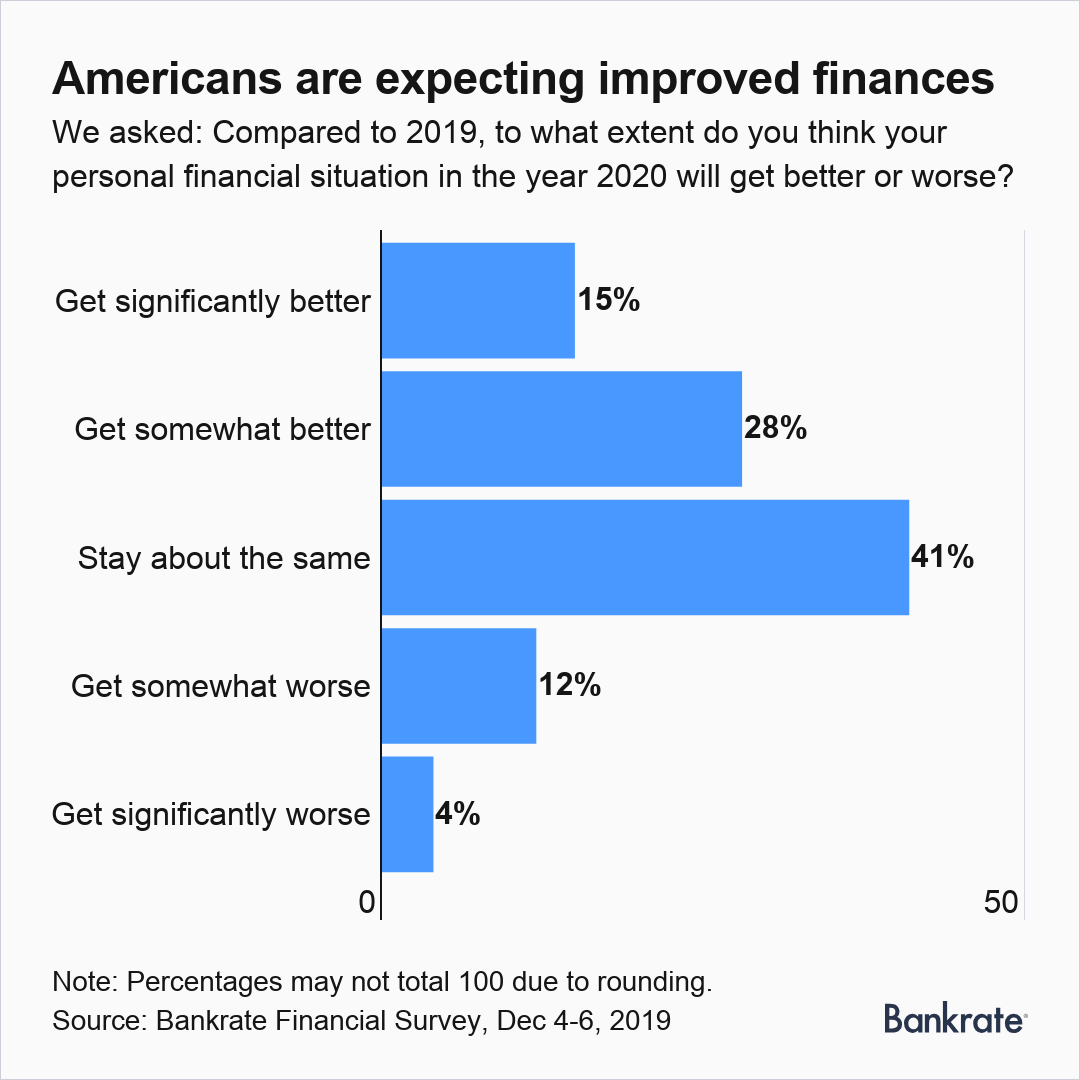 Americans are expecting improved finances

We asked: Compared to 2019, to what extent do you think your personal financial situation in the year 2020 will get better or worse?

Get significantly better 15%
Get somewhat better 28%
Stay about the same 41%
Get somewhat worse 12%
Get significantly worse 4%

0
50

Note: Percentages may not total 100 due to rounding.
Source: Bankrate Financial Survey, Dec 4-6, 2019

Bankrate